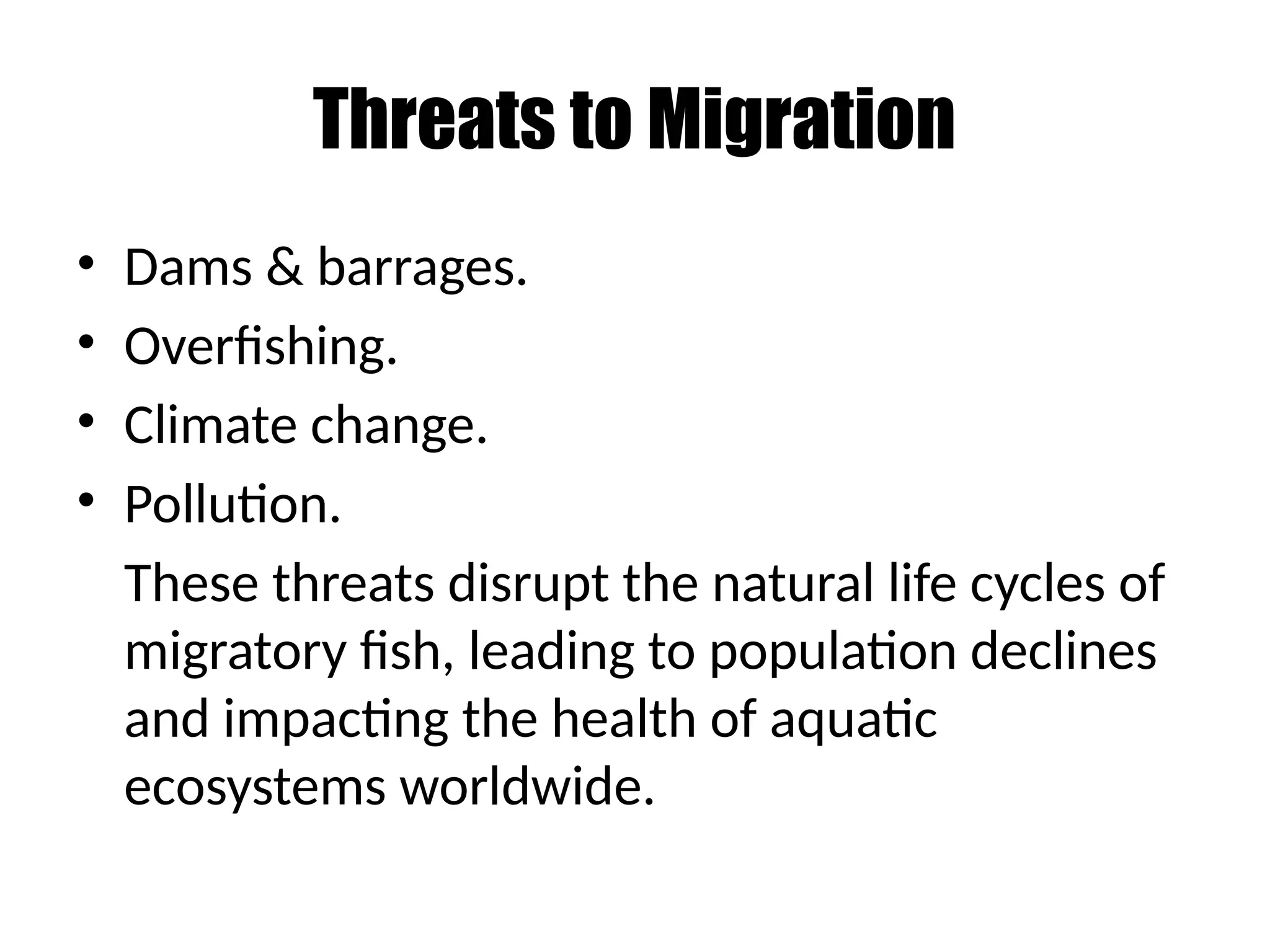 Threats to Migration

• Dams & barrages.
• Overfishing.
• Climate change.
• Pollution.

These threats disrupt the natural life cycles of migratory fish, leading to population declines and impacting the health of aquatic ecosystems worldwide.